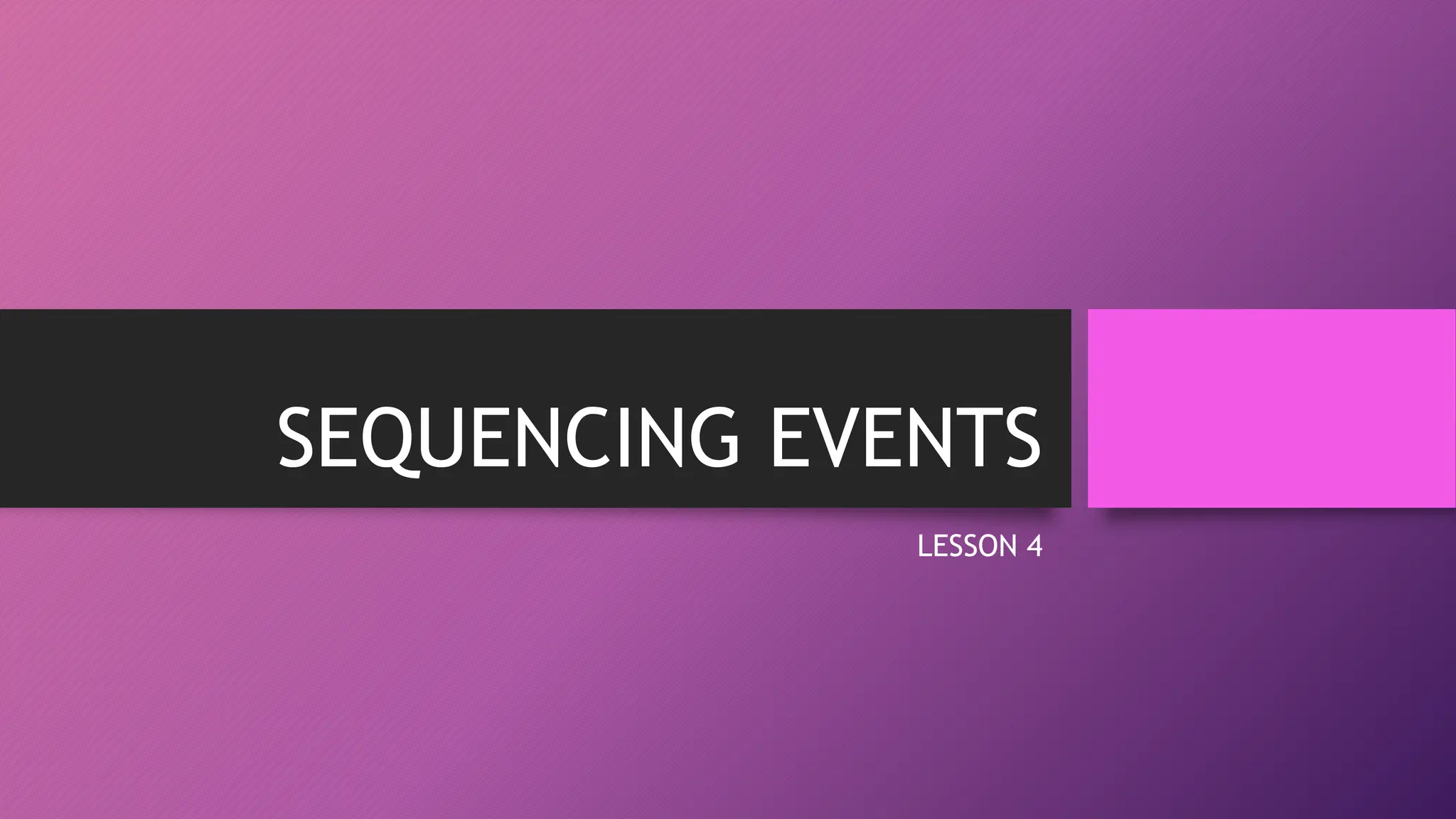 SEQUENCING EVENTS

LESSON 4